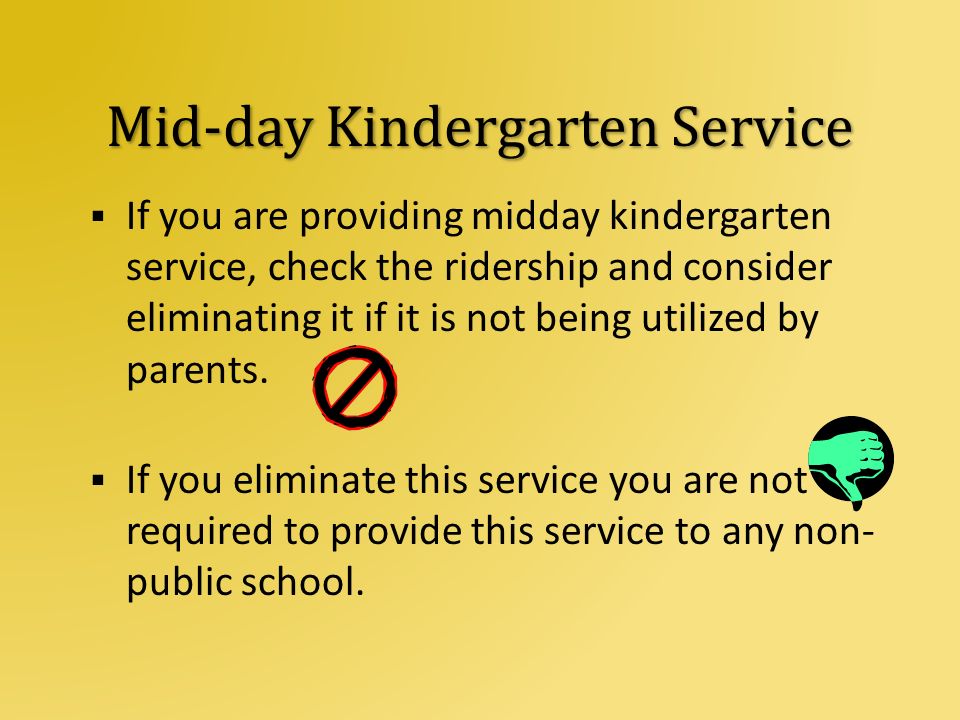 Mid-day Kindergarten Service

▪ If you are providing midday kindergarten service, check the ridership and consider eliminating it if it is not being utilized by parents.

▪ If you eliminate this service you are not required to provide this service to any non-public school.